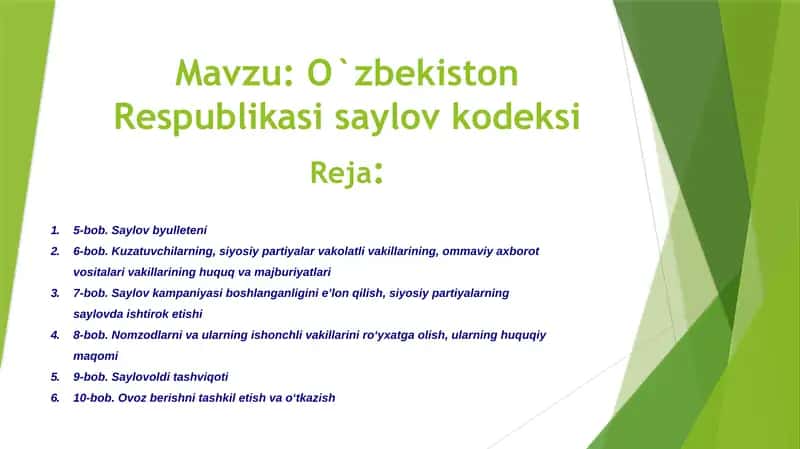 Mavzu: O`zbekiston Respublikasi saylov kodeksi

Reja:

1. 5-bob. Saylov byulleteni
2. 6-bob. Kuzatuvchilarning, siyosiy partiyalar vakolatli vakillarining, ommaviy axborot vositalari vakillarining huquq va majburiyatlari
3. 7-bob. Saylov kampaniyasi boshlanganligini e'lon qilish, siyosiy partiyalarning saylovda ishtirok etishi
4. 8-bob. Nomzodlarni va ularning ishonchli vakillarini ro'yxatga olish, ularning huquqiy maqomi
5. 9-bob. Saylovoldi tashviqoti
6. 10-bob. Ovoz berishni tashkil etish va o'tkazish